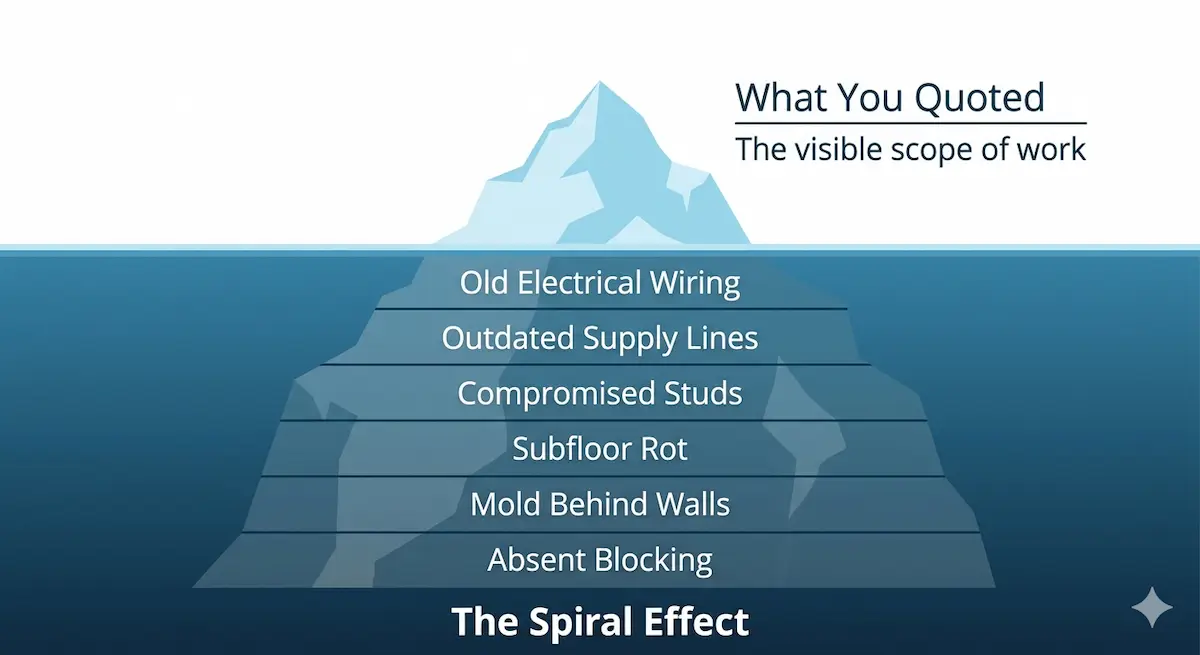 What You Quoted
The visible scope of work

Old Electrical Wiring
Outdated Supply Lines
Compromised Studs
Subfloor Rot
Mold Behind Walls
Absent Blocking

The Spiral Effect